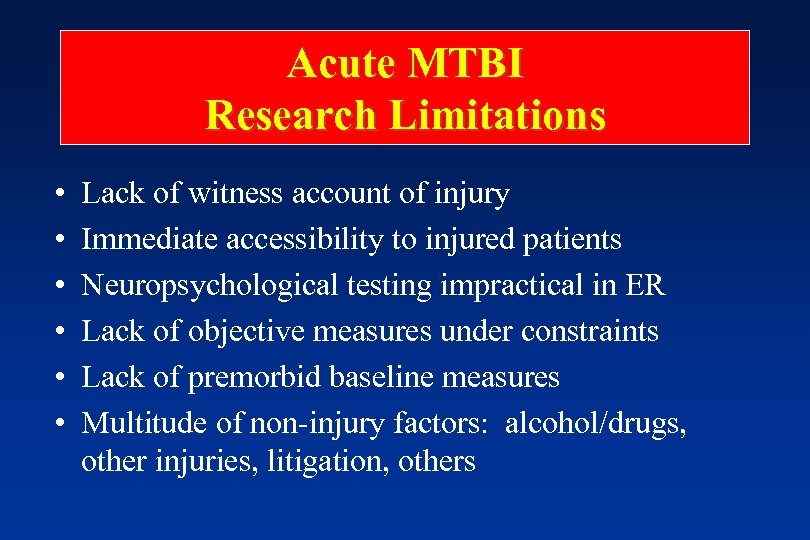 Acute MTBI
Research Limitations

• Lack of witness account of injury
• Immediate accessibility to injured patients
• Neuropsychological testing impractical in ER
• Lack of objective measures under constraints
• Lack of premorbid baseline measures
• Multitude of non-injury factors: alcohol/drugs, other injuries, litigation, others